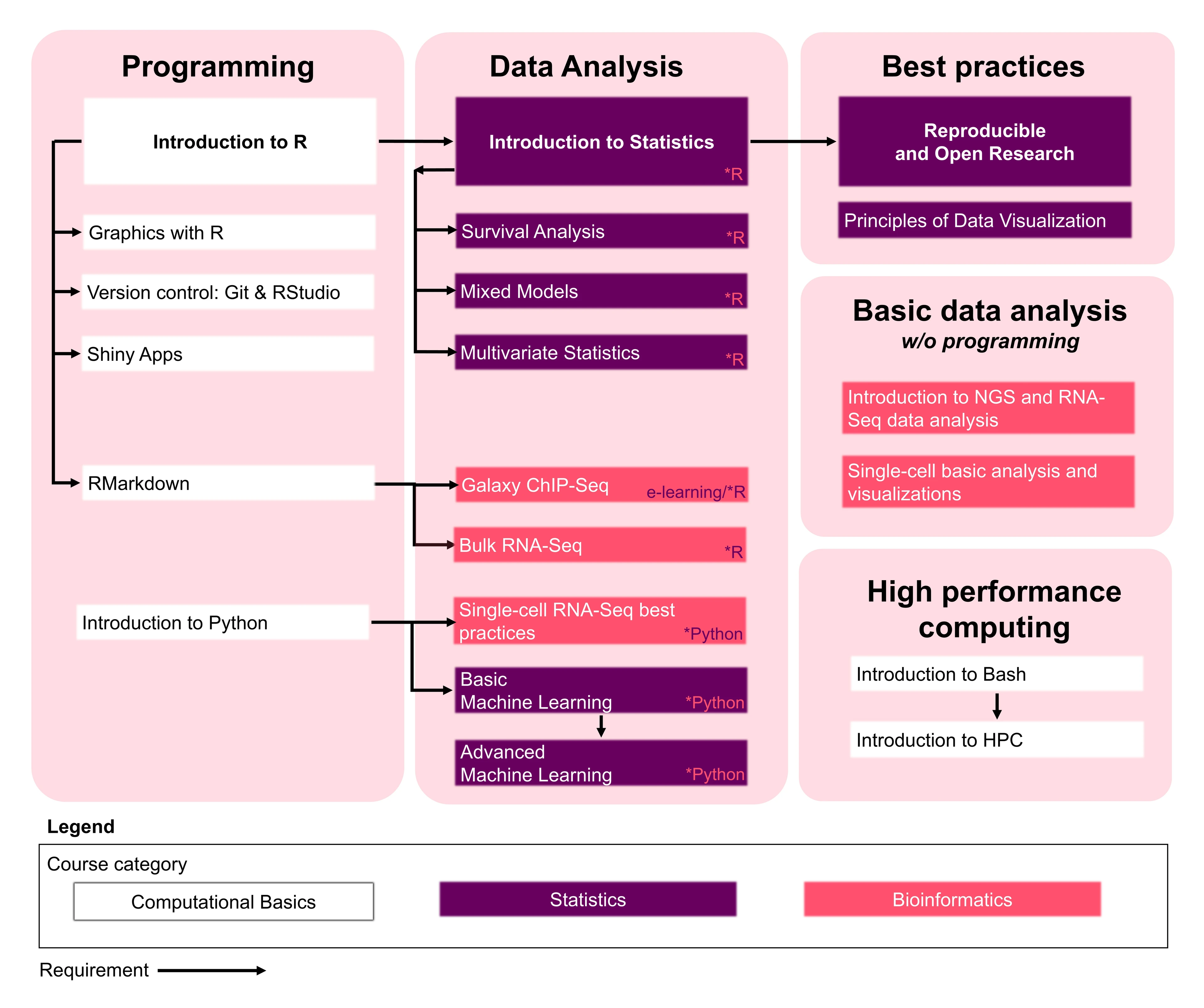 Programming

Introduction to R

Graphics with R

Version control: Git & RStudio

Shiny Apps

RMarkdown

Introduction to Python

Data Analysis

Introduction to Statistics *R

Survival Analysis *R

Mixed Models *R

Multivariate Statistics *R

Galaxy ChIP-Seq e-learning/*R

Bulk RNA-Seq *R

Single-cell RNA-Seq best practices *Python

Basic Machine Learning *Python

Advanced Machine Learning *Python

Best practices

Reproducible and Open Research

Principles of Data Visualization

Basic data analysis
w/o programming

Introduction to NGS and RNA-Seq data analysis

Single-cell basic analysis and visualizations

High performance computing

Introduction to Bash

Introduction to HPC

Legend

Course category

Computational Basics

Statistics

Bioinformatics

Requirement